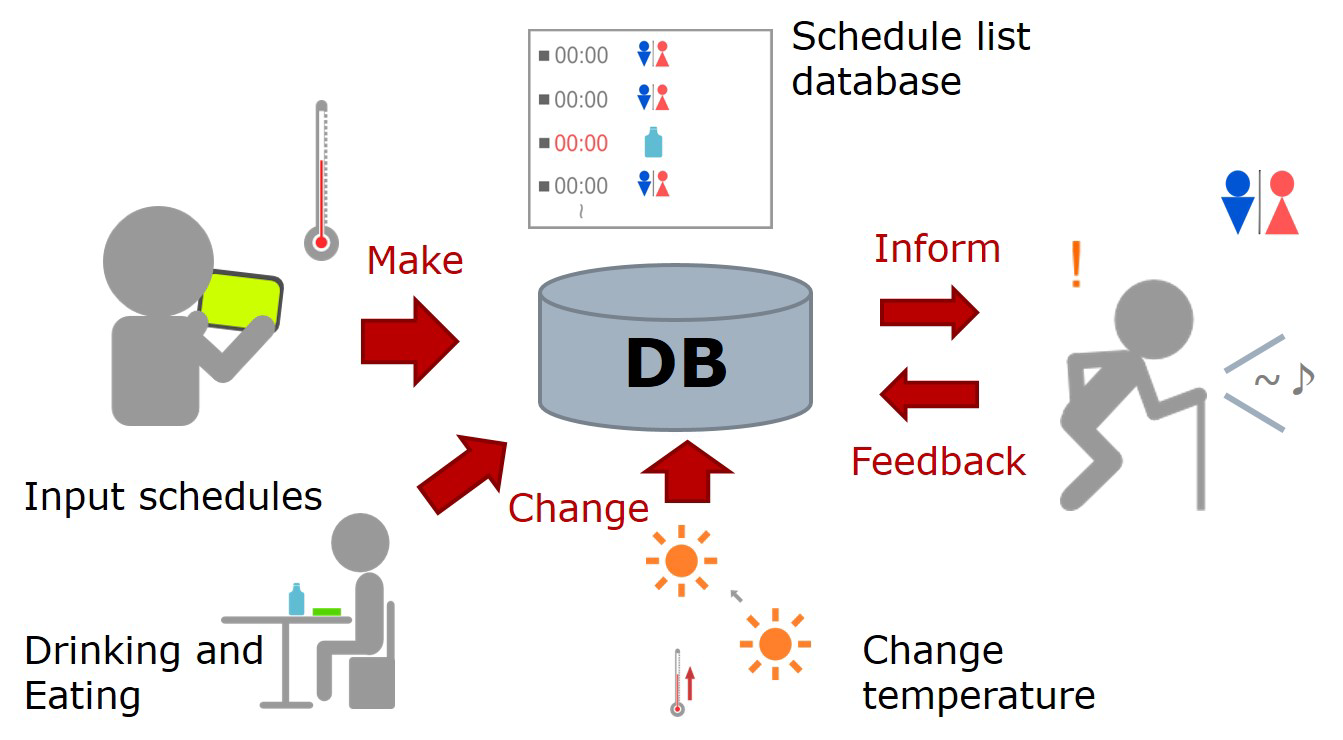 ■ 00:00
■ 00:00
■ 00:00
■ 00:00
~

Schedule list database

Make

DB

Inform

!

~ ♪

Feedback

Input schedules

Change

Drinking and Eating

Change temperature